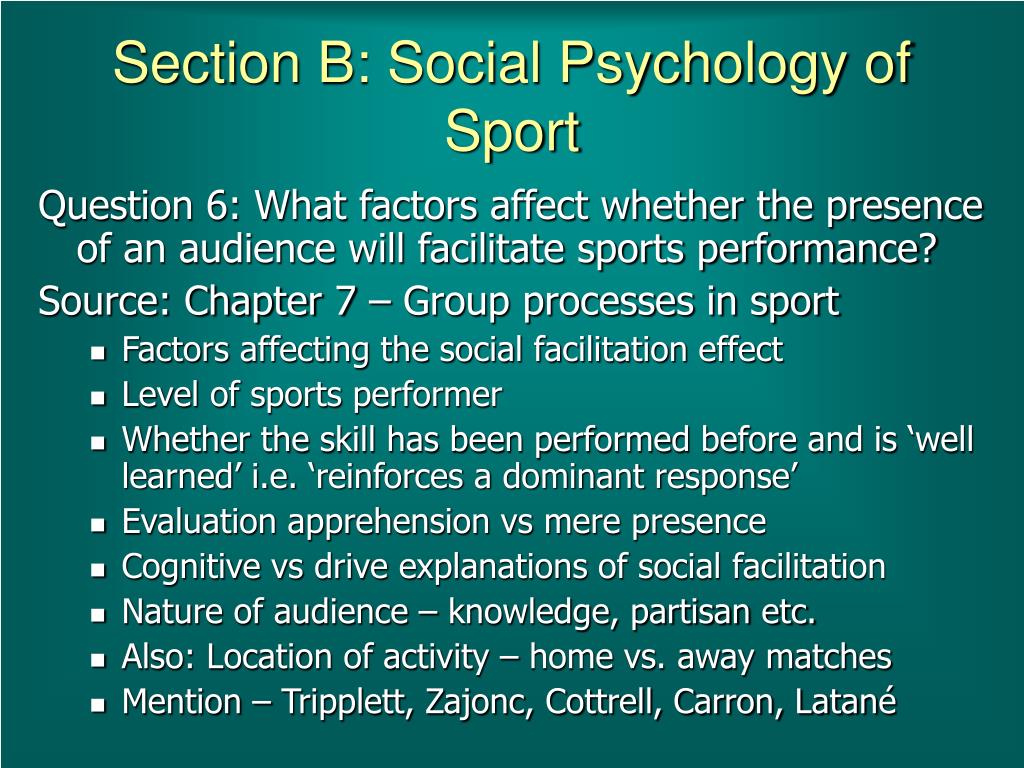 Section B: Social Psychology of Sport

Question 6: What factors affect whether the presence of an audience will facilitate sports performance?

Source: Chapter 7 – Group processes in sport

- Factors affecting the social facilitation effect
- Level of sports performer
- Whether the skill has been performed before and is ‘well learned’ i.e. ‘reinforces a dominant response’
- Evaluation apprehension vs mere presence
- Cognitive vs drive explanations of social facilitation
- Nature of audience – knowledge, partisan etc.
- Also: Location of activity – home vs. away matches
- Mention – Tripplett, Zajonc, Cottrell, Carron, Latané